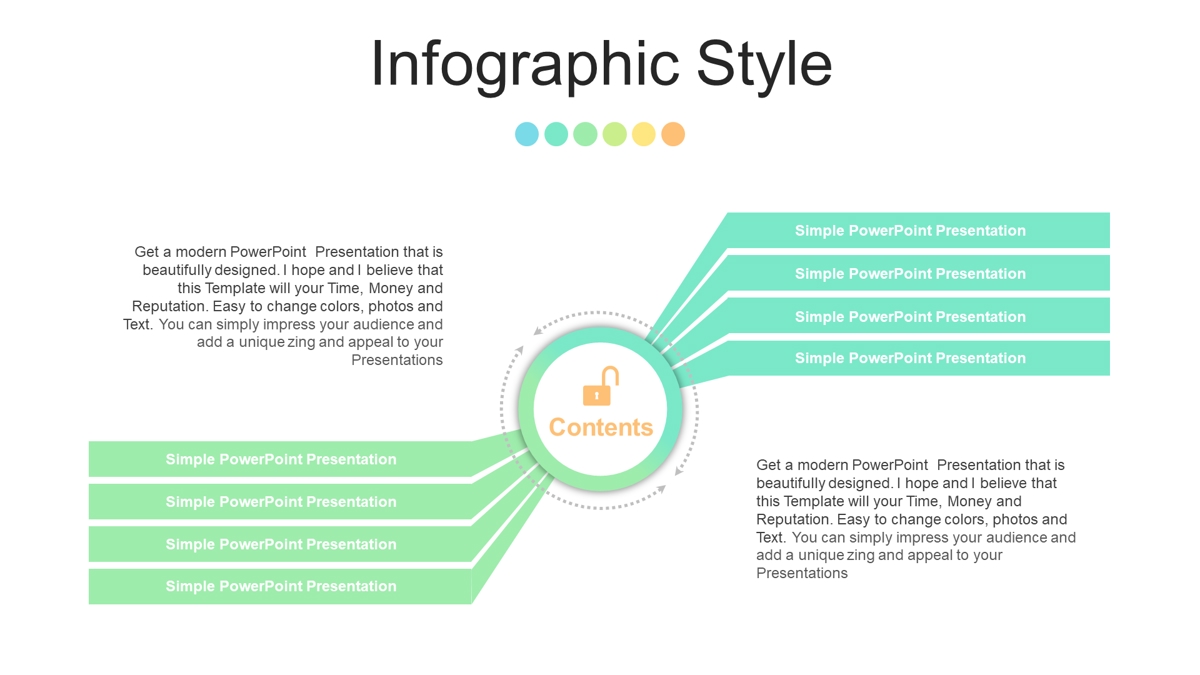 Infographic Style

Get a modern PowerPoint Presentation that is beautifully designed. I hope and I believe that this Template will your Time, Money and Reputation. Easy to change colors, photos and Text. You can simply impress your audience and add a unique zing and appeal to your Presentations

Simple PowerPoint Presentation

Simple PowerPoint Presentation

Simple PowerPoint Presentation

Simple PowerPoint Presentation

Contents

Simple PowerPoint Presentation

Simple PowerPoint Presentation

Simple PowerPoint Presentation

Simple PowerPoint Presentation

Get a modern PowerPoint Presentation that is beautifully designed. I hope and I believe that this Template will your Time, Money and Reputation. Easy to change colors, photos and Text. You can simply impress your audience and add a unique zing and appeal to your Presentations